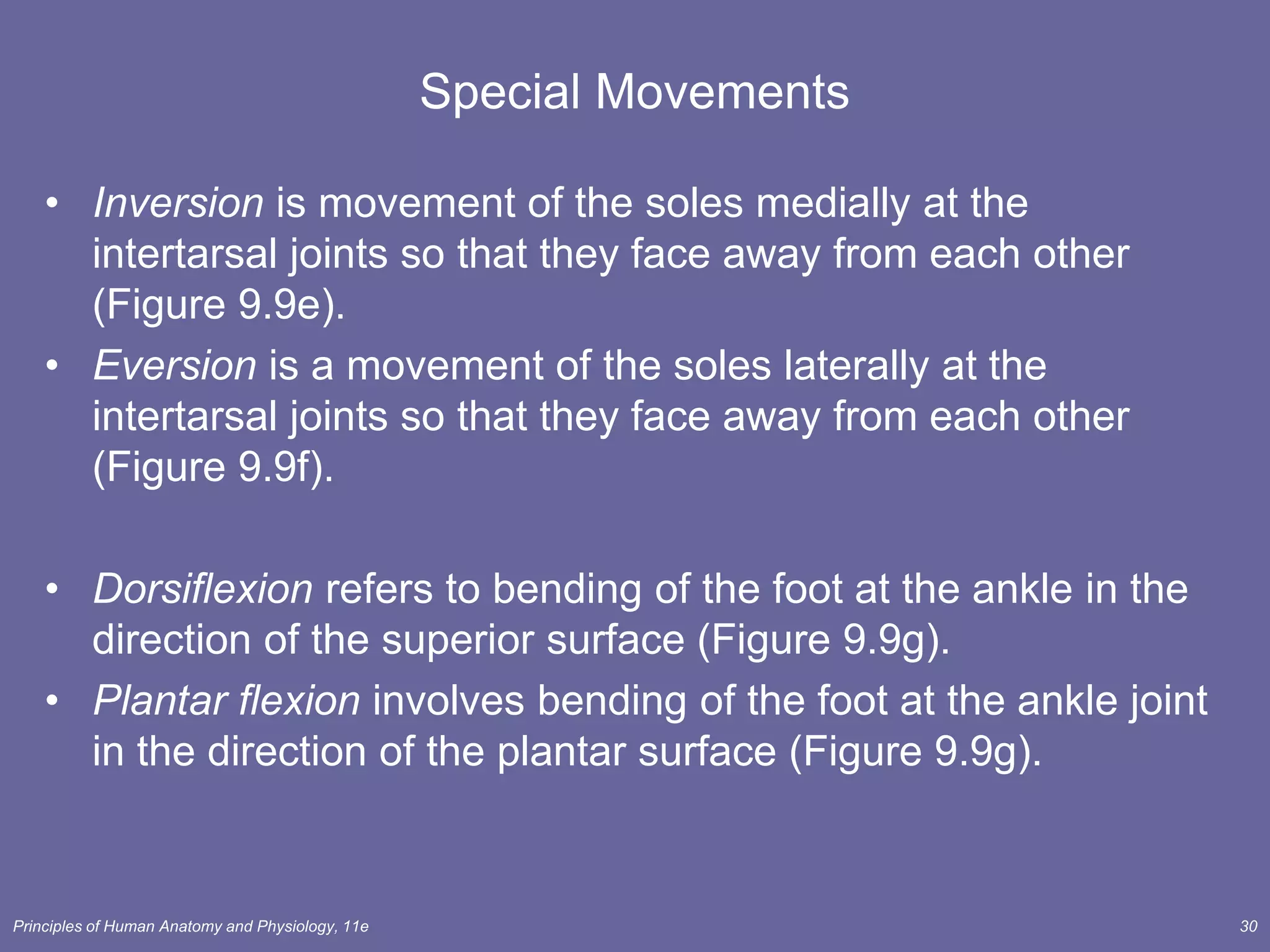 Special Movements

• Inversion is movement of the soles medially at the intertarsal joints so that they face away from each other (Figure 9.9e).
• Eversion is a movement of the soles laterally at the intertarsal joints so that they face away from each other (Figure 9.9f).

• Dorsiflexion refers to bending of the foot at the ankle in the direction of the superior surface (Figure 9.9g).
• Plantar flexion involves bending of the foot at the ankle joint in the direction of the plantar surface (Figure 9.9g).

Principles of Human Anatomy and Physiology, 11e

30